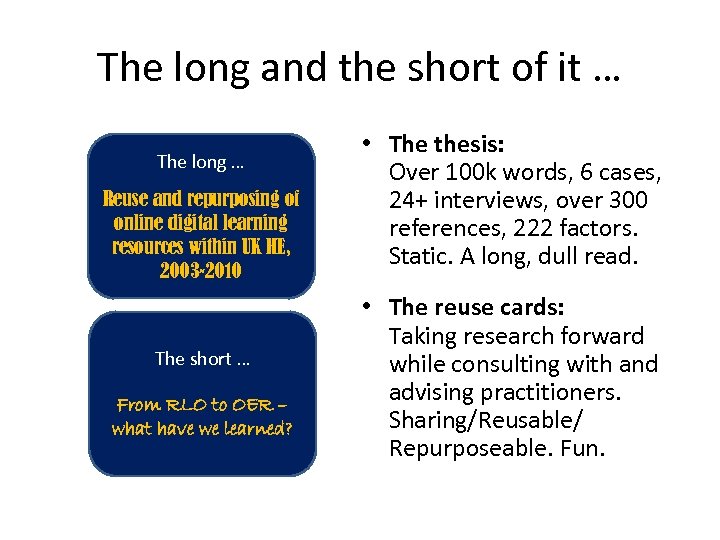 The long and the short of it …

The long …

Reuse and repurposing of online digital learning resources within UK HE, 2003-2010

The short …

From RLO to OER – what have we learned?

• **The thesis:** Over 100k words, 6 cases, 24+ interviews, over 300 references, 222 factors. Static. A long, dull read.

• **The reuse cards:** Taking research forward while consulting with and advising practitioners. Sharing/Reusable/ Repurposeable. Fun.